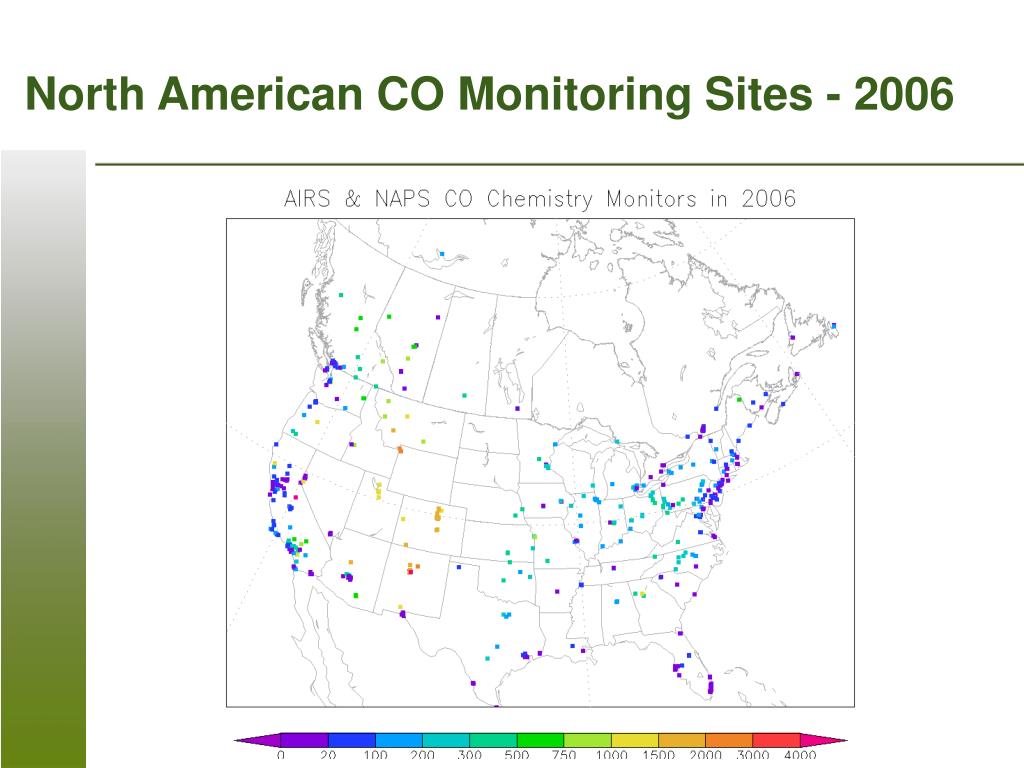 North American CO Monitoring Sites - 2006

AIRS & NAPS CO Chemistry Monitors in 2006

0 20 100 200 300 500 750 1000 1500 2000 3000 4000